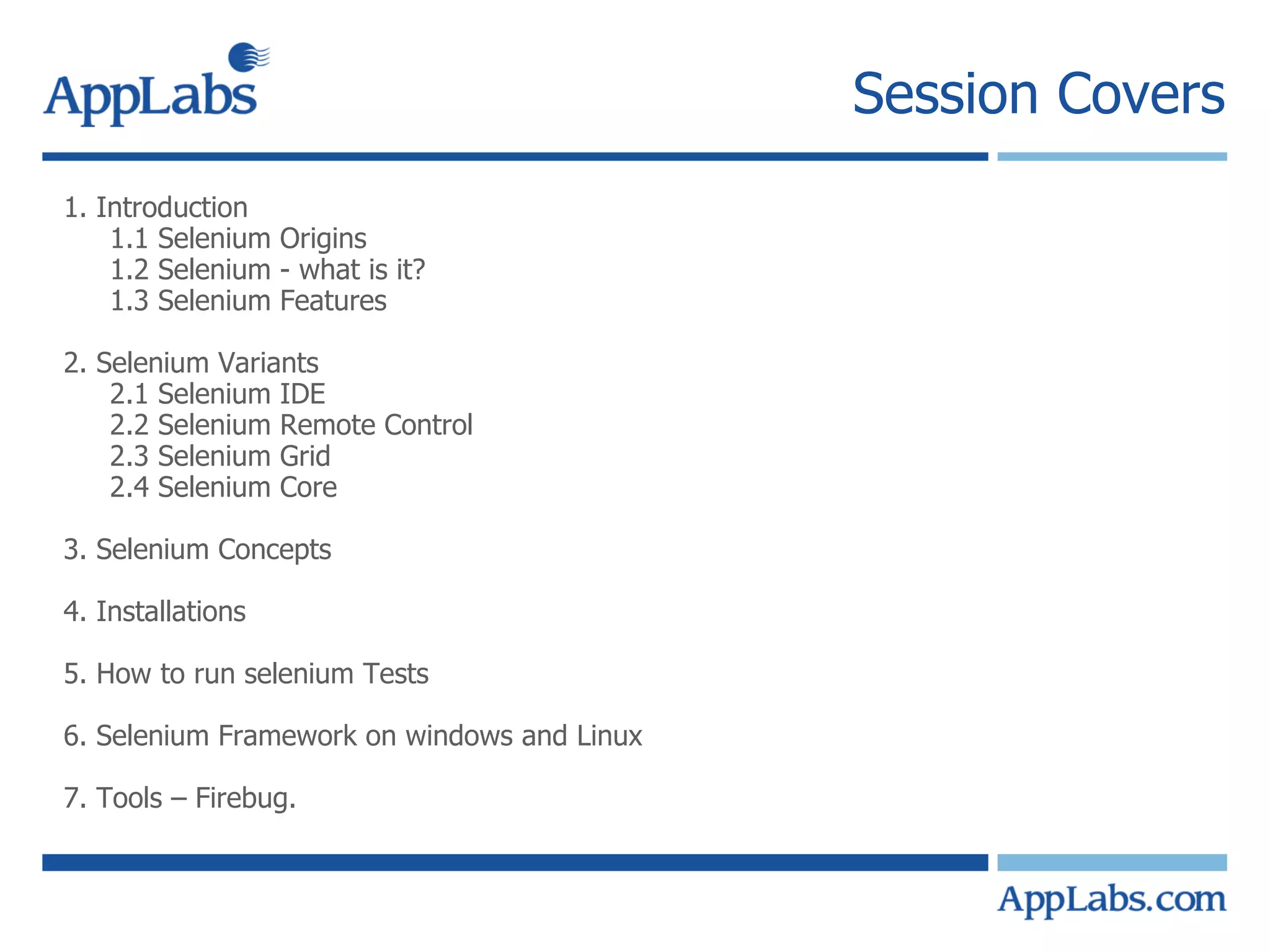 AppLabs

Session Covers

1. Introduction
1.1 Selenium Origins
1.2 Selenium - what is it?
1.3 Selenium Features

2. Selenium Variants
2.1 Selenium IDE
2.2 Selenium Remote Control
2.3 Selenium Grid
2.4 Selenium Core

3. Selenium Concepts

4. Installations

5. How to run selenium Tests

6. Selenium Framework on windows and Linux

7. Tools – Firebug.

AppLabs.com